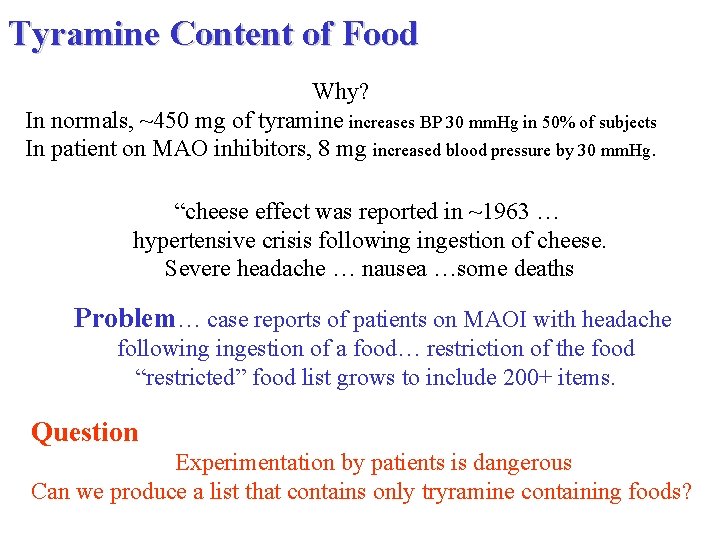 Tyramine Content of Food

Why?
In normals, ~450 mg of tyramine increases BP 30 mmHg in 50% of subjects
In patient on MAO inhibitors, 8 mg increased blood pressure by 30 mmHg.

“cheese effect was reported in ~1963 …
hypertensive crisis following ingestion of cheese.
Severe headache … nausea …some deaths

Problem… case reports of patients on MAOI with headache following ingestion of a food… restriction of the food “restricted” food list grows to include 200+ items.

Question
Experimentation by patients is dangerous
Can we produce a list that contains only tryramine containing foods?